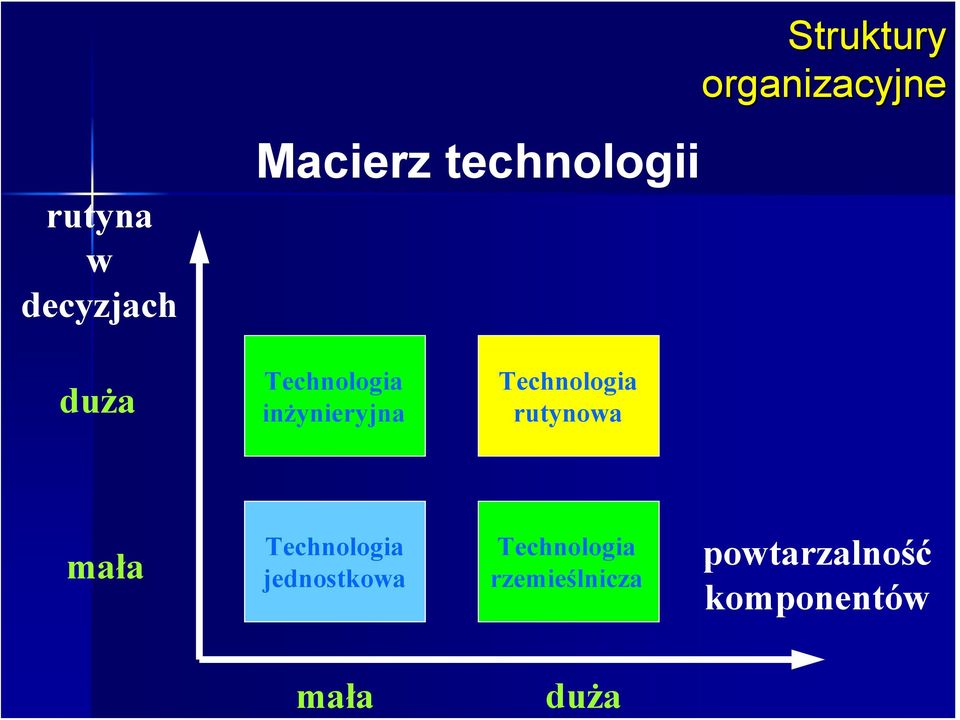 Struktury organizacyjne

Macierz technologii

rutyna w decyzjach

duża

Technologia inżynieryjna

Technologia rutynowa

mała

Technologia jednostkowa

Technologia rzemieślnicza

powtarzalność komponentów

mała

duża